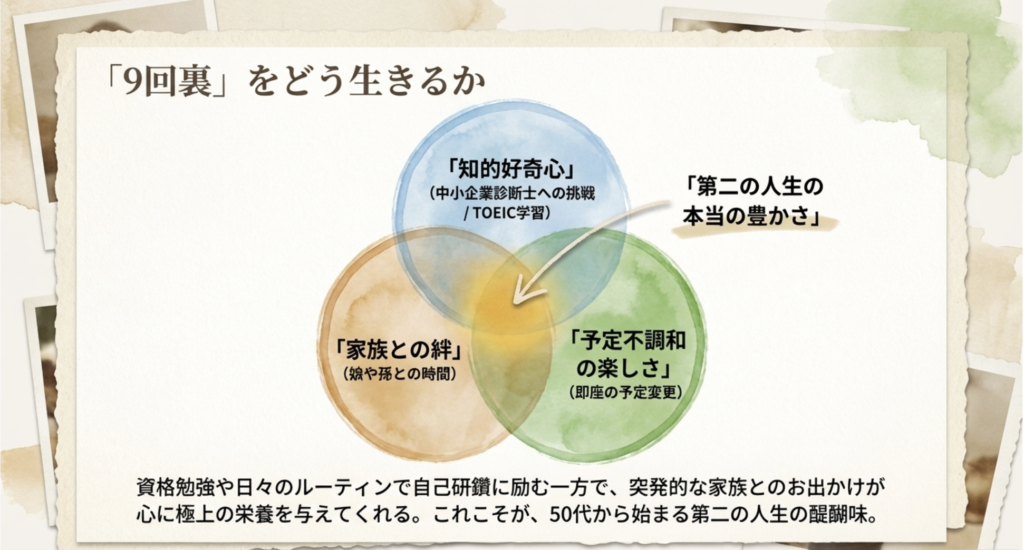 「9回裏」をどう生きるか

「知的好奇心」
(中小企業診断士への挑戦 / TOEIC学習)

「第二の人生の本当の豊かさ」

「家族との絆」
(娘や孫との時間)

「予定不調和の楽しさ」
(即座の予定変更)

資格勉強や日々のルーティンで自己研鑽に励む一方で、突発的な家族とのお出かけが心に極上の栄養を与えてくれる。これこそが、50代から始まる第二の人生の醍醐味。